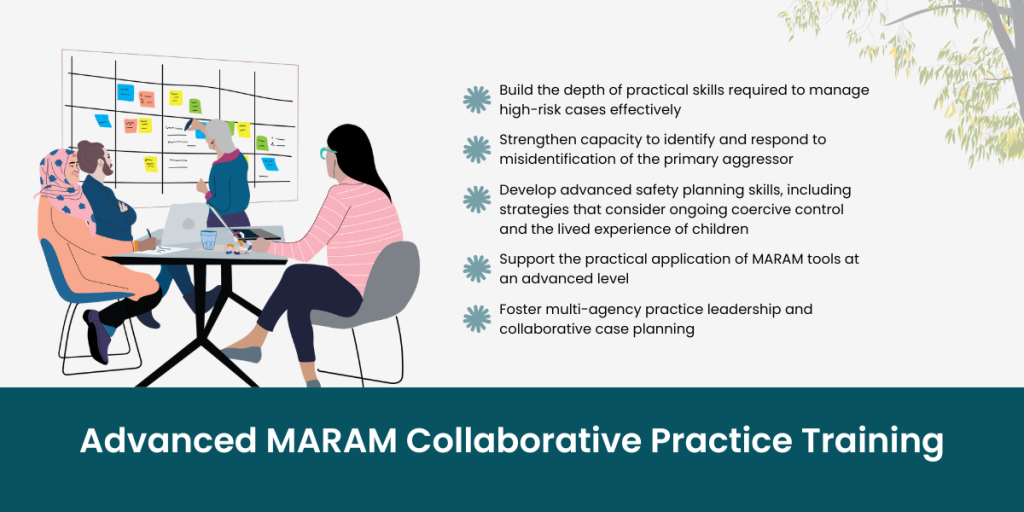 Build the depth of practical skills required to manage high-risk cases effectively

Strengthen capacity to identify and respond to misidentification of the primary aggressor

Develop advanced safety planning skills, including strategies that consider ongoing coercive control and the lived experience of children

Support the practical application of MARAM tools at an advanced level

Foster multi-agency practice leadership and collaborative case planning

Advanced MARAM Collaborative Practice Training